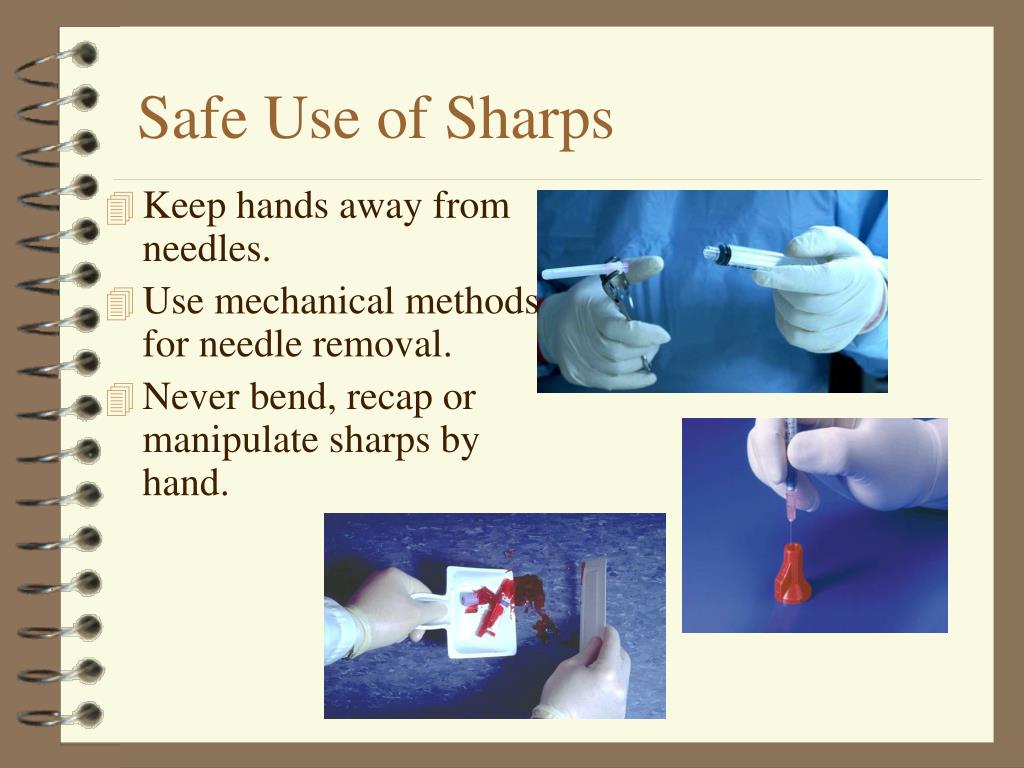 Safe Use of Sharps

Keep hands away from needles.

Use mechanical methods for needle removal.

Never bend, recap or manipulate sharps by hand.